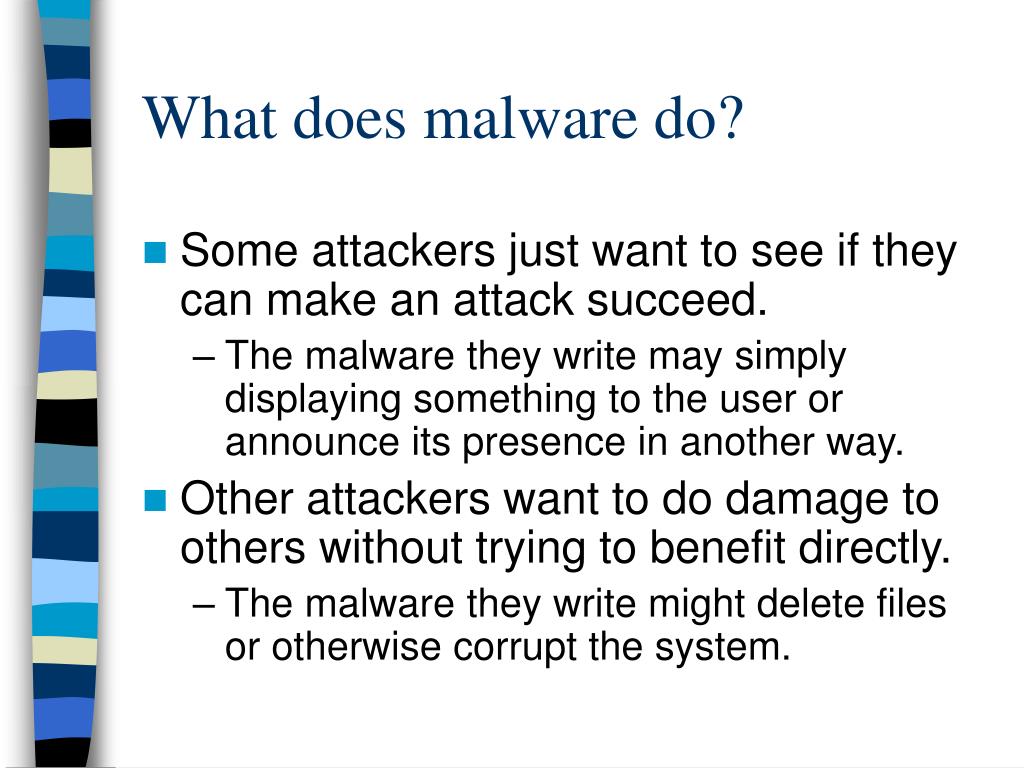 What does malware do?

Some attackers just want to see if they can make an attack succeed.

– The malware they write may simply displaying something to the user or announce its presence in another way.

Other attackers want to do damage to others without trying to benefit directly.

– The malware they write might delete files or otherwise corrupt the system.